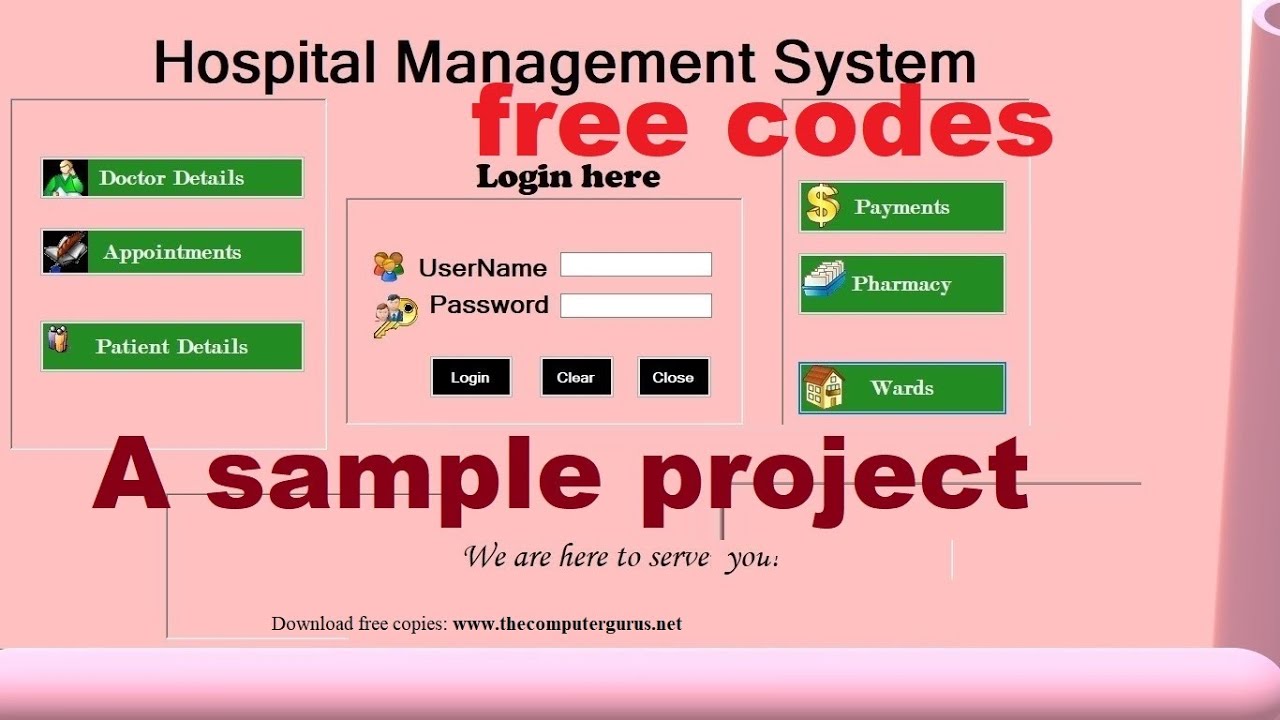 Hospital Management System

free codes

Doctor Details

Appointments

Patient Details

Login here

UserName

Password

Login

Clear

Close

Payments

Pharmacy

Wards

A sample project

We are here to serve you:

Download free copies: www.thecomputergurus.net